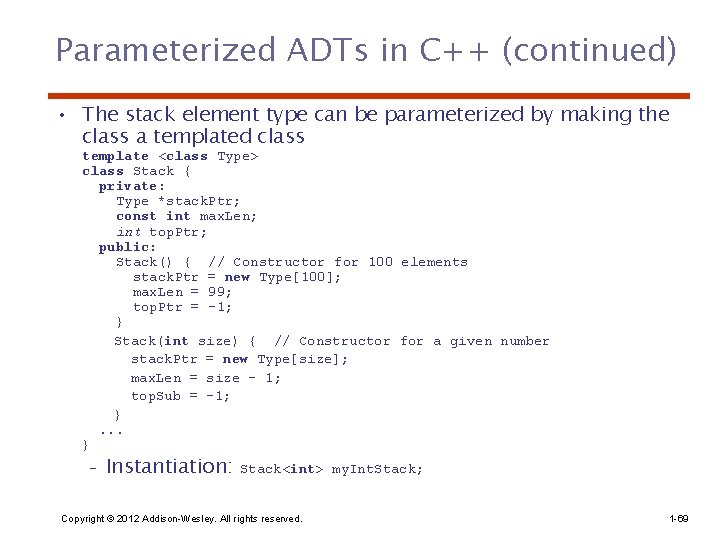 Parameterized ADTs in C++ (continued)

• The stack element type can be parameterized by making the class a templated class

template <class Type>
class Stack {
  private:
    Type *stackPtr;
    const int maxLen;
    int topPtr;
  public:
    Stack() {  // Constructor for 100 elements
      stackPtr = new Type[100];
      maxLen = 99;
      topPtr = -1;
    }
    Stack(int size) {  // Constructor for a given number
      stackPtr = new Type[size];
      maxLen = size - 1;
      topSub = -1;
    }
  ...
}

– Instantiation: Stack<int> myIntStack;

Copyright © 2012 Addison-Wesley. All rights reserved.

1-69